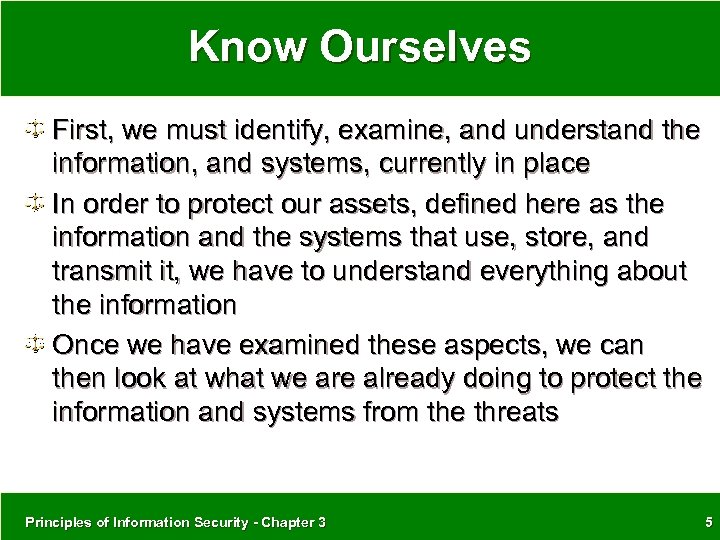 Know Ourselves

First, we must identify, examine, and understand the information, and systems, currently in place

In order to protect our assets, defined here as the information and the systems that use, store, and transmit it, we have to understand everything about the information

Once we have examined these aspects, we can then look at what we are already doing to protect the information and systems from the threats

Principles of Information Security - Chapter 3

5